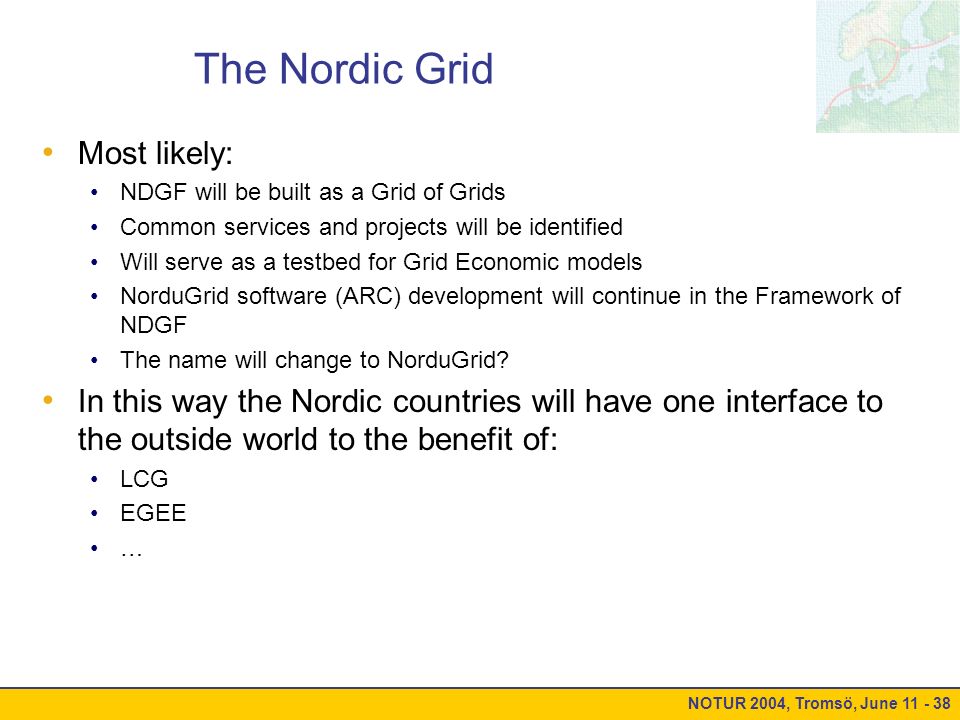 The Nordic Grid

• Most likely:
  • NDGF will be built as a Grid of Grids
  • Common services and projects will be identified
  • Will serve as a testbed for Grid Economic models
  • NorduGrid software (ARC) development will continue in the Framework of NDGF
  • The name will change to NorduGrid?
• In this way the Nordic countries will have one interface to the outside world to the benefit of:
  • LCG
  • EGEE
  • …

NOTUR 2004, Tromsö, June 11 - 38